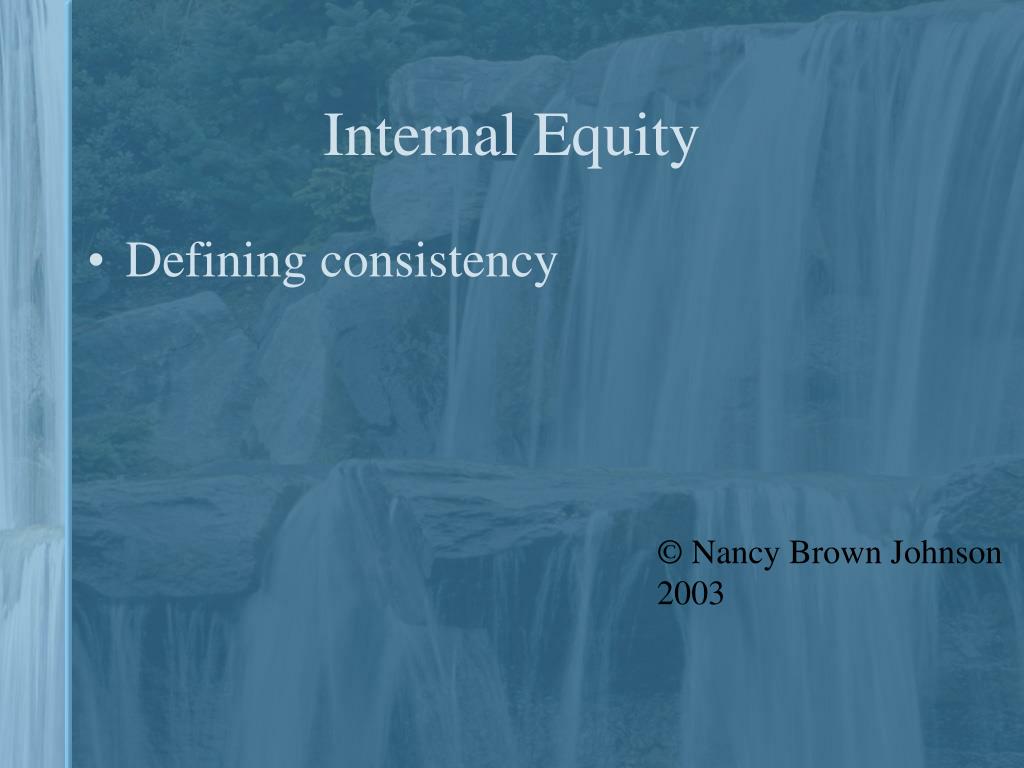 Internal Equity

• Defining consistency

© Nancy Brown Johnson 2003